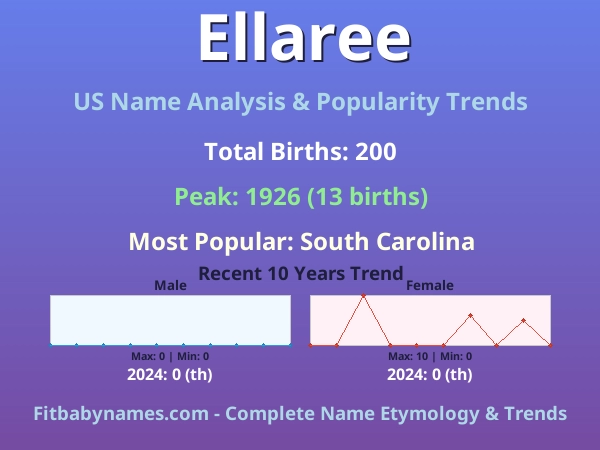 Ellaree

US Name Analysis & Popularity Trends

Total Births: 200

Peak: 1926 (13 births)

Most Popular: South Carolina

Recent 10 Years Trend

Male

Max: 0 | Min: 0

2024: 0 (th)

Female

Max: 10 | Min: 0

2024: 0 (th)

Fitbabynames.com - Complete Name Etymology & Trends